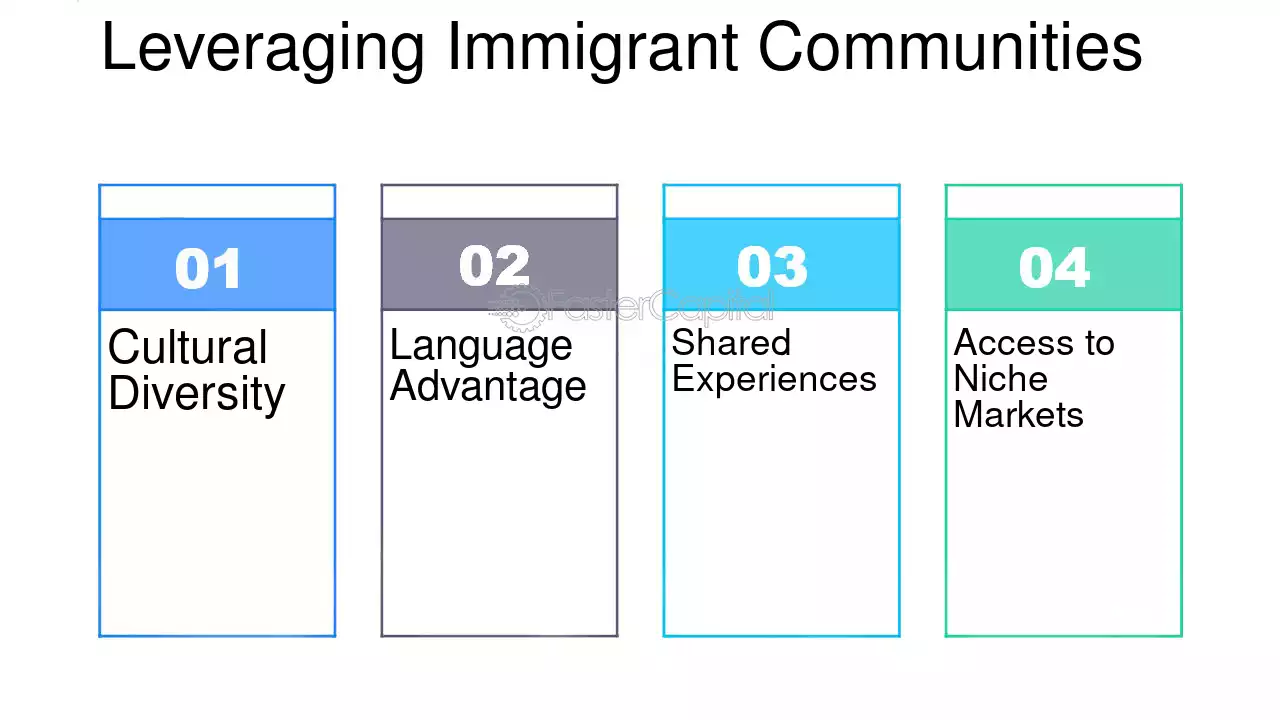 Leveraging Immigrant Communities

01

Cultural Diversity

02

Language Advantage

03

Shared Experiences

04

Access to Niche Markets

FasterCapital